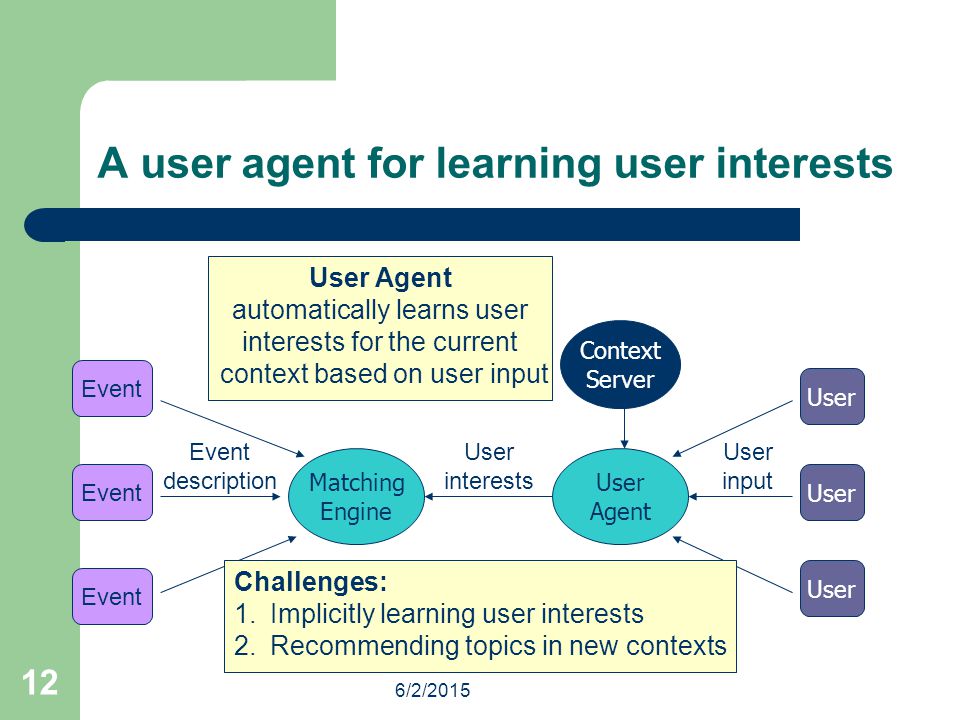 A user agent for learning user interests

User Agent
automatically learns user interests for the current context based on user input

Context Server

Event

Event

Event

Event description

Matching Engine

User interests

User Agent

User input

User

User

User

Challenges:
1. Implicitly learning user interests
2. Recommending topics in new contexts

12

6/2/2015